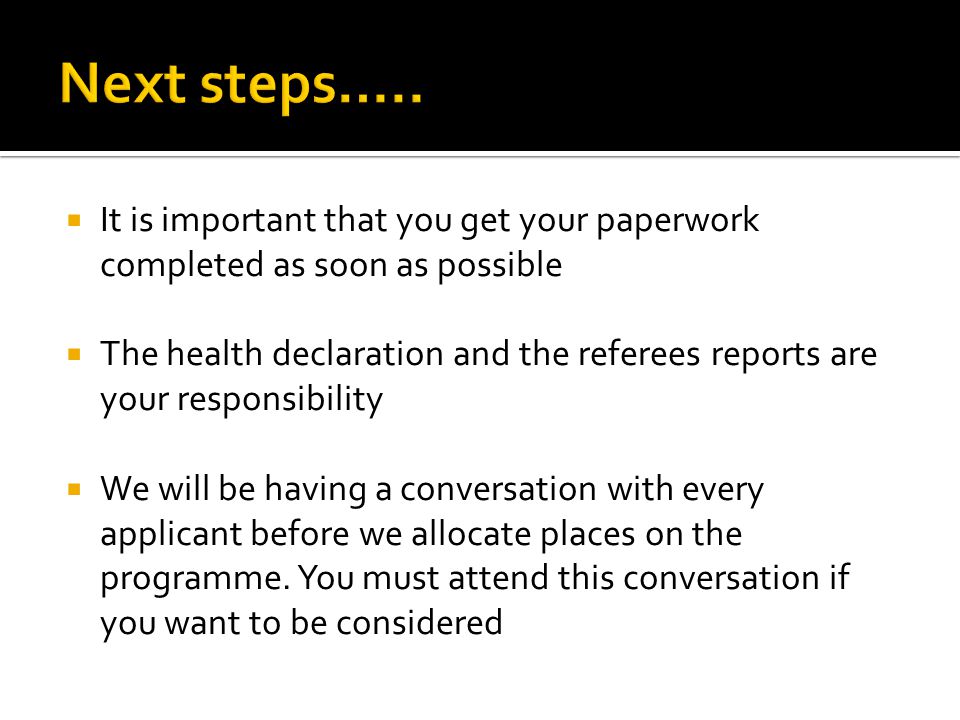 Next steps.....

▪ It is important that you get your paperwork completed as soon as possible

▪ The health declaration and the referees reports are your responsibility

▪ We will be having a conversation with every applicant before we allocate places on the programme. You must attend this conversation if you want to be considered